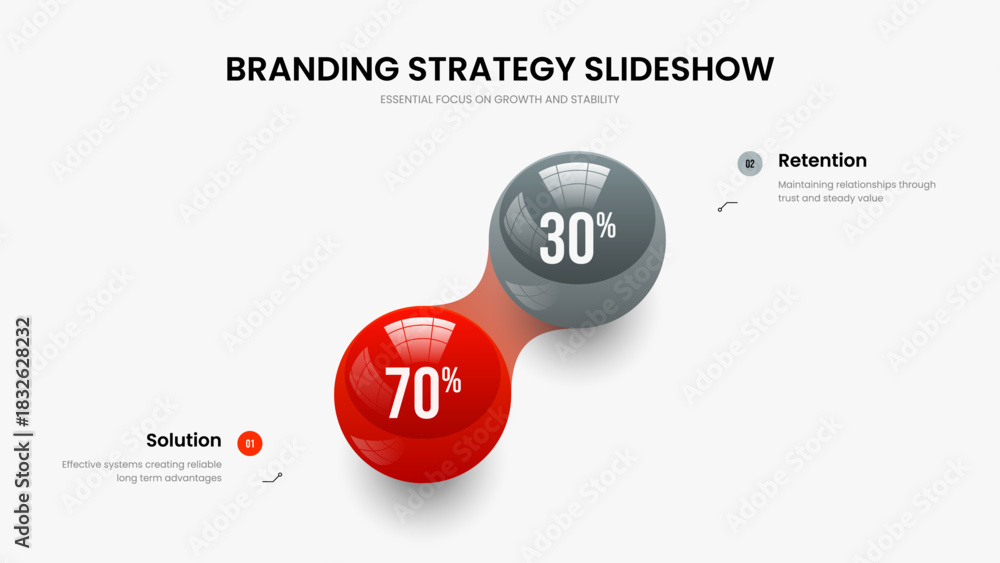 BRANDING STRATEGY SLIDESHOW

ESSENTIAL FOCUS ON GROWTH AND STABILITY

02 Retention

Maintaining relationships through trust and steady value

30%

70%

Solution 01

Effective systems creating reliable long term advantages

Adobe Stock | #1832628232